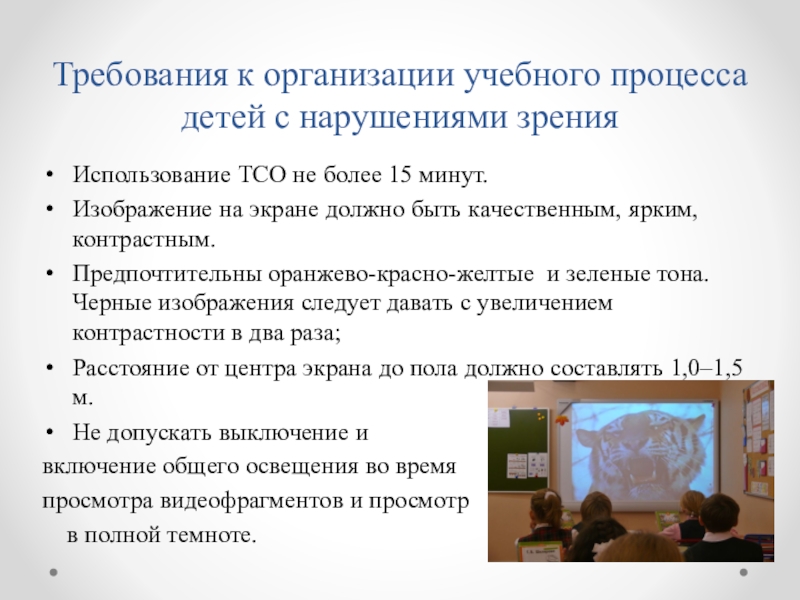 Требования к организации учебного процесса детей с нарушениями зрения

• Использование ТСО не более 15 минут.
• Изображение на экране должно быть качественным, ярким, контрастным.
• Предпочтительны оранжево-красно-желтые и зеленые тона. Черные изображения следует давать с увеличением контрастности в два раза;
• Расстояние от центра экрана до пола должно составлять 1,0–1,5 м.
• Не допускать выключение и включение общего освещения во время просмотра видеофрагментов и просмотр в полной темноте.